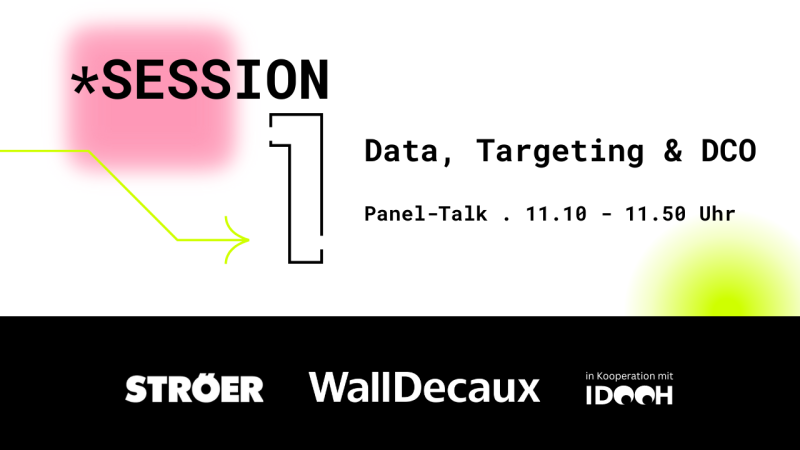 *SESSION 1

Data, Targeting & DCO

Panel-Talk . 11.10 - 11.50 Uhr

STRÖER WallDecaux in Kooperation mit IDOOH